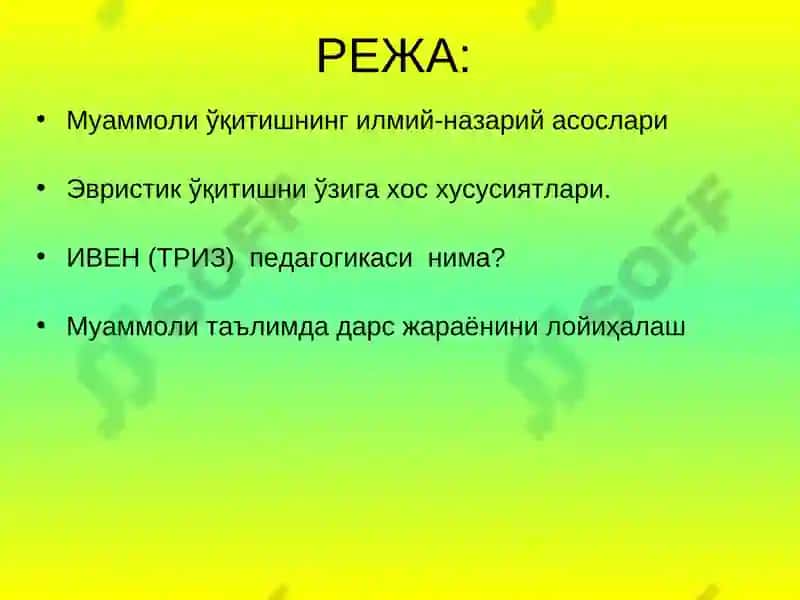 РЕЖА:

• Муаммоли ўқитишнинг илмий-назарий асослари

• Эвристик ўқитишни ўзига хос хусусиятлари.

• ИВЕН (ТРИЗ) педагогикаси нима?

• Муаммоли таълимда дарс жараёнини лойиҳалаш

SOFF SOFF